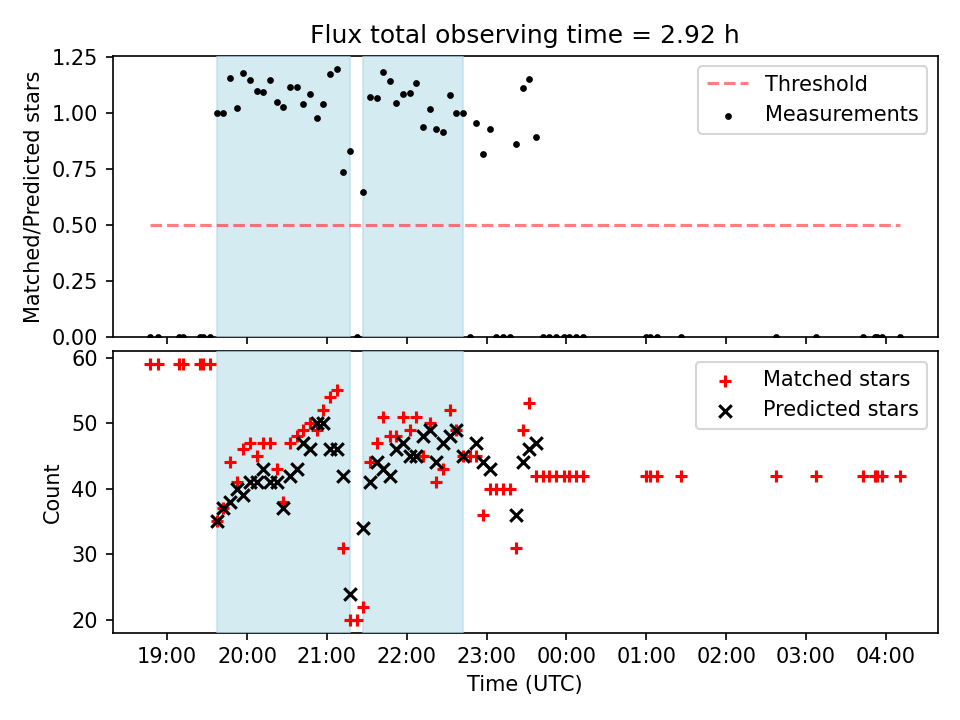 Flux total observing time = 2.92 h

Matched/Predicted stars

1.25
1.00
0.75
0.50
0.25
0.00

Threshold
Measurements

Count

60
50
40
30
20

Matched stars
Predicted stars

19:00 20:00 21:00 22:00 23:00 00:00 01:00 02:00 03:00 04:00

Time (UTC)